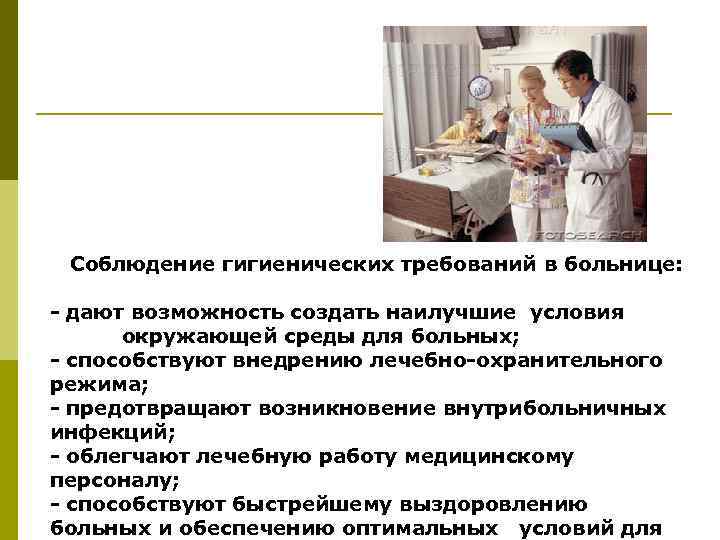 FOTOSEARCH

Соблюдение гигиенических требований в больнице:

- дают возможность создать наилучшие условия окружающей среды для больных;
- способствуют внедрению лечебно-охранительного режима;
- предотвращают возникновение внутрибольничных инфекций;
- облегчают лечебную работу медицинскому персоналу;
- способствуют быстрейшему выздоровлению больных и обеспечению оптимальных условий для